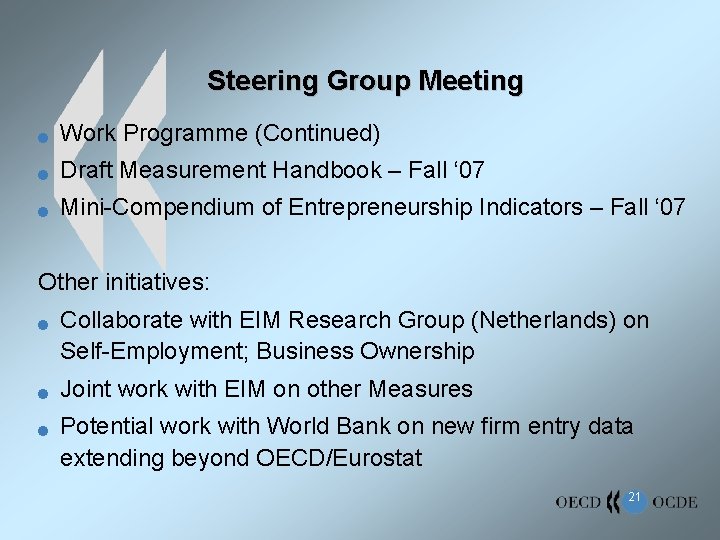 Steering Group Meeting

Work Programme (Continued)

Draft Measurement Handbook – Fall ‘07

Mini-Compendium of Entrepreneurship Indicators – Fall ‘07

Other initiatives:

Collaborate with EIM Research Group (Netherlands) on Self-Employment; Business Ownership

Joint work with EIM on other Measures

Potential work with World Bank on new firm entry data extending beyond OECD/Eurostat

OECD 21 OCDE